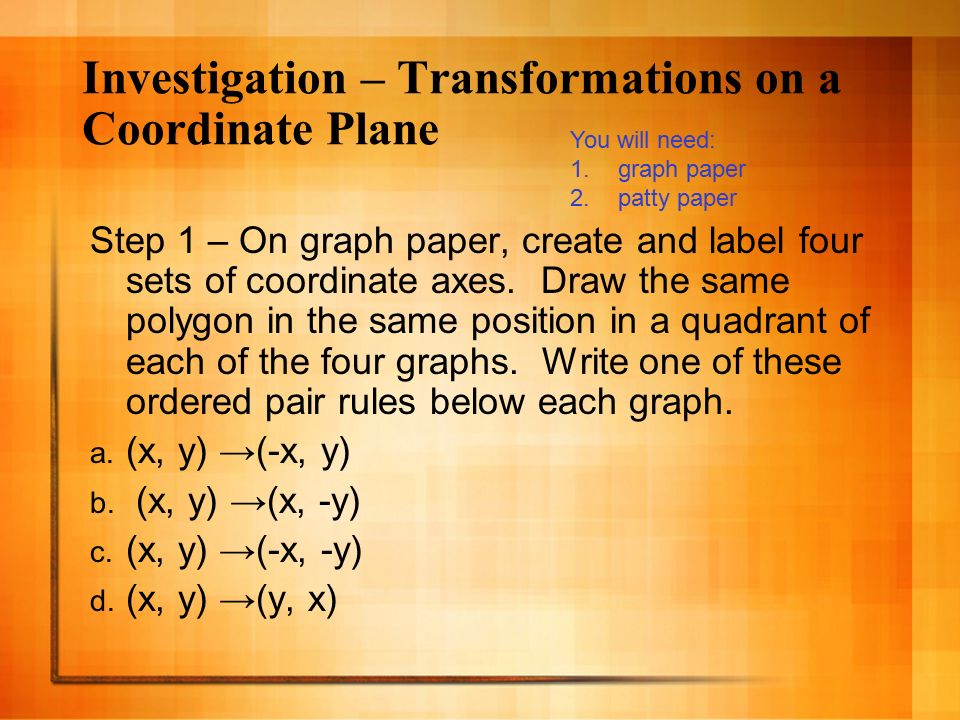 Investigation – Transformations on a Coordinate Plane

You will need:
1. graph paper
2. patty paper

Step 1 – On graph paper, create and label four sets of coordinate axes. Draw the same polygon in the same position in a quadrant of each of the four graphs. Write one of these ordered pair rules below each graph.

a. $(x, y) \rightarrow (-x, y)$
b. $(x, y) \rightarrow (x, -y)$
c. $(x, y) \rightarrow (-x, -y)$
d. $(x, y) \rightarrow (y, x)$